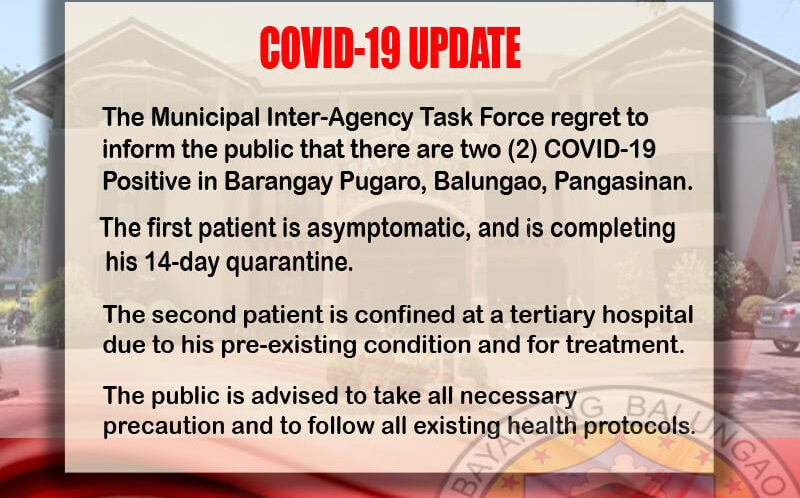 COVID-19 UPDATE

The Municipal Inter-Agency Task Force regret to inform the public that there are two (2) COVID-19 Positive in Barangay Pugaro, Balungao, Pangasinan.

The first patient is asymptomatic, and is completing his 14-day quarantine.

The second patient is confined at a tertiary hospital due to his pre-existing condition and for treatment.

The public is advised to take all necessary precaution and to follow all existing health protocols.

BAYAN NG BALUNGAO